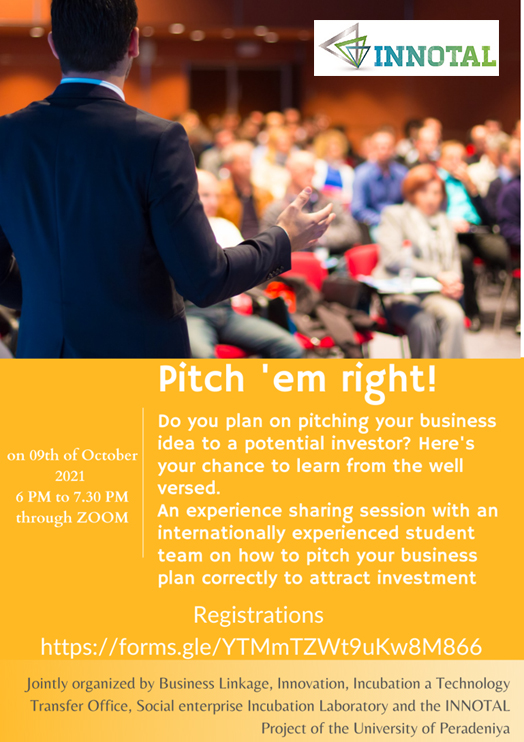 INNOTAL

Pitch 'em right!

on 09th of October 2021
6 PM to 7.30 PM
through ZOOM

Do you plan on pitching your business idea to a potential investor? Here's your chance to learn from the well versed.
An experience sharing session with an internationally experienced student team on how to pitch your business plan correctly to attract investment

Registrations
https://forms.gle/YTMmTZWt9uKw8M866

Jointly organized by Business Linkage, Innovation, Incubation a Technology Transfer Office, Social enterprise Incubation Laboratory and the INNOTAL Project of the University of Peradeniya